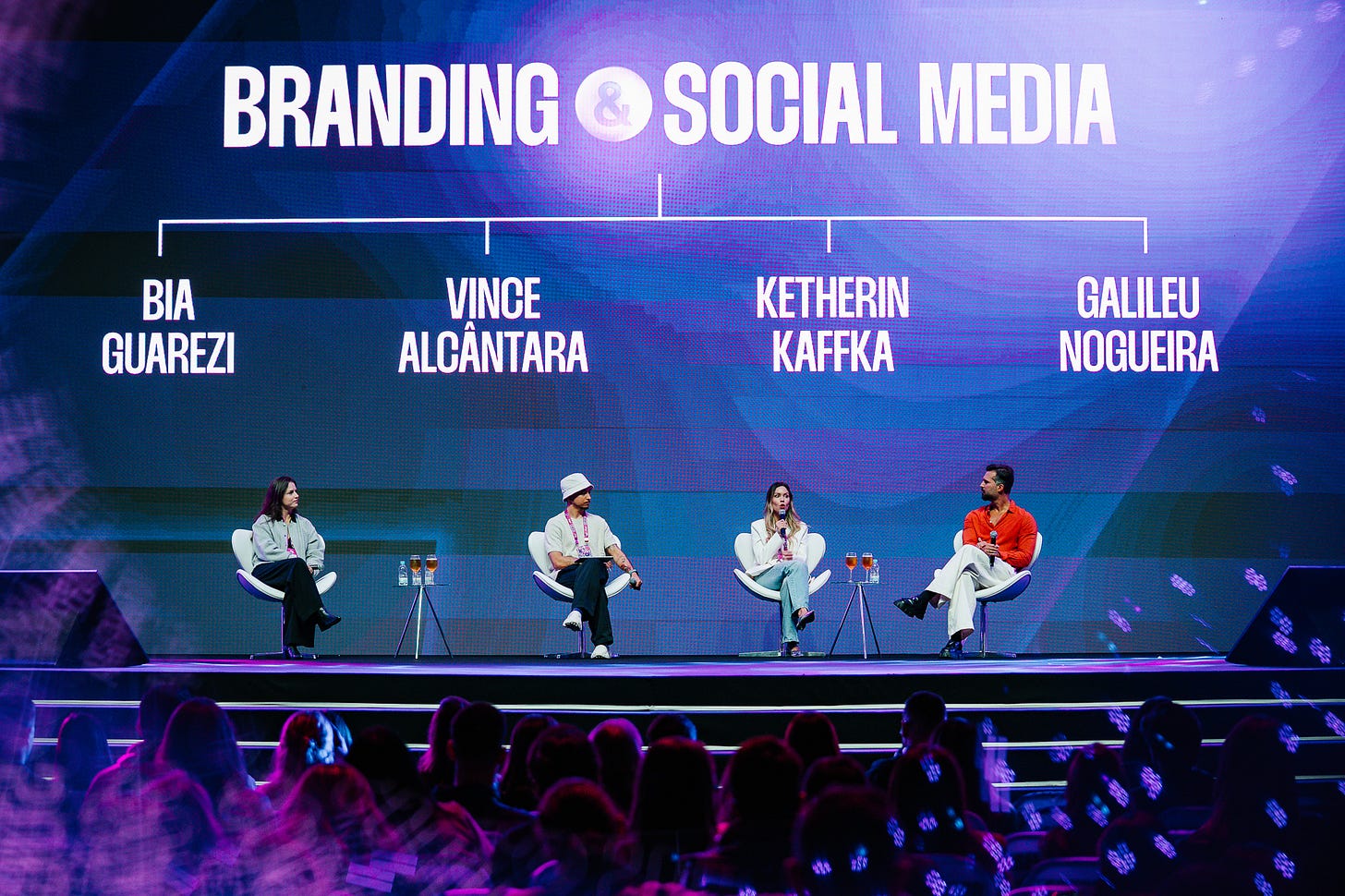 BRANDING & SOCIAL MEDIA

BIA GUAREZI

VINCE ALCÂNTARA

KETHERIN KAFFKA

GALILEU NOGUEIRA